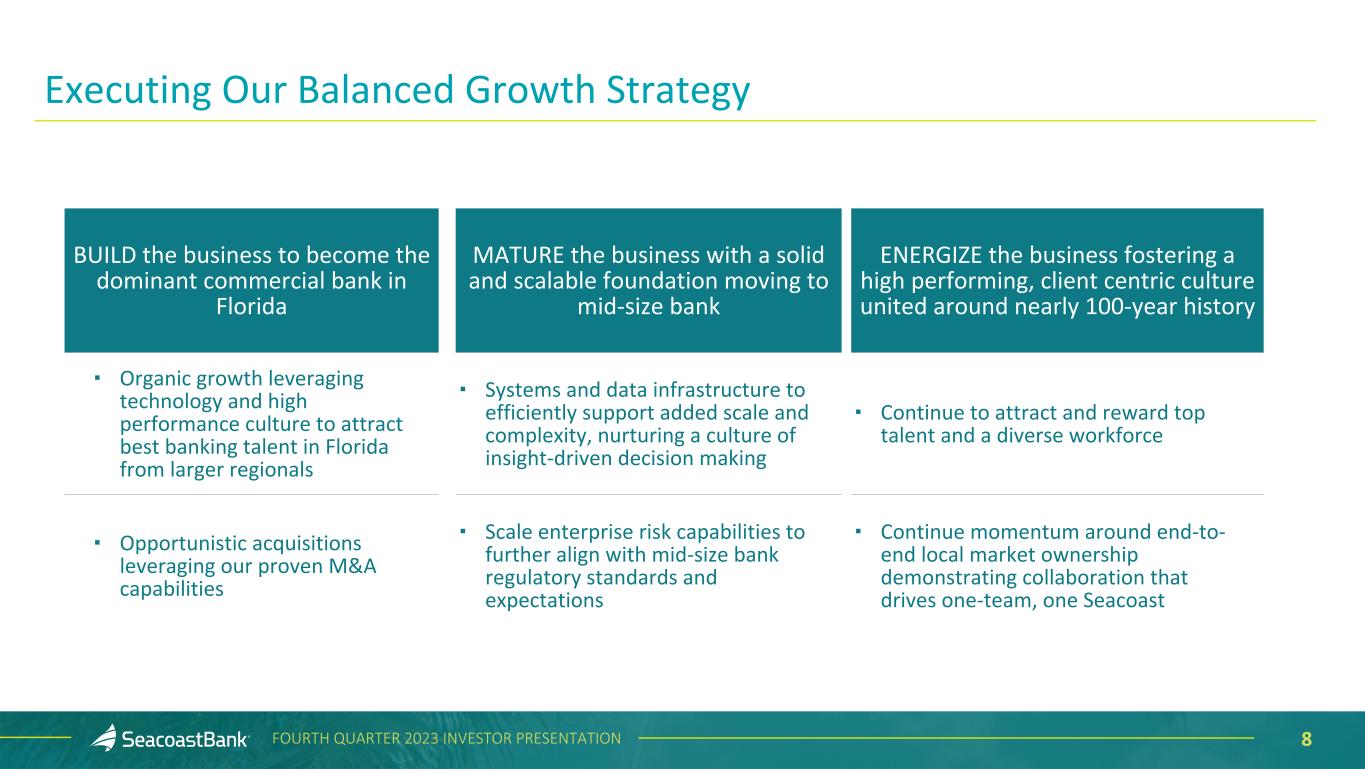 Executing Our Balanced Growth Strategy

BUILD the business to become the dominant commercial bank in Florida

▪ Organic growth leveraging technology and high performance culture to attract best banking talent in Florida from larger regionals

▪ Opportunistic acquisitions leveraging our proven M&A capabilities

MATURE the business with a solid and scalable foundation moving to mid-size bank

▪ Systems and data infrastructure to efficiently support added scale and complexity, nurturing a culture of insight-driven decision making

▪ Scale enterprise risk capabilities to further align with mid-size bank regulatory standards and expectations

ENERGIZE the business fostering a high performing, client centric culture united around nearly 100-year history

▪ Continue to attract and reward top talent and a diverse workforce

▪ Continue momentum around end-to-end local market ownership demonstrating collaboration that drives one-team, one Seacoast

SeacoastBank FOURTH QUARTER 2023 INVESTOR PRESENTATION 8